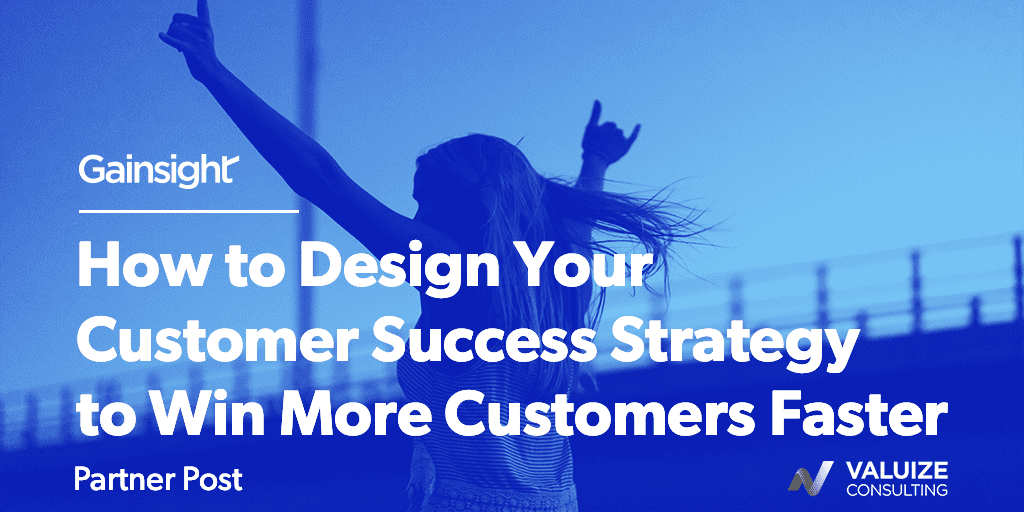 Gainsight

How to Design Your Customer Success Strategy to Win More Customers Faster

Partner Post

VALUIZE CONSULTING